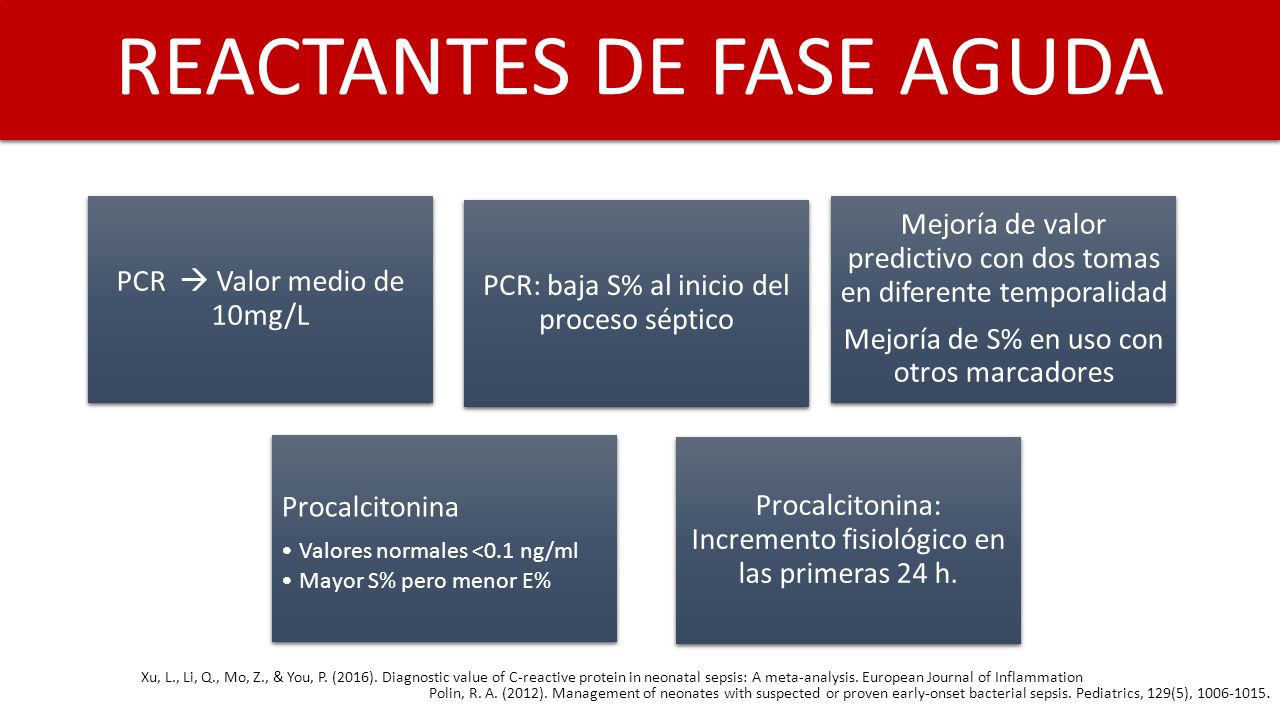 REACTANTES DE FASE AGUDA

PCR → Valor medio de 10mg/L

PCR: baja S% al inicio del proceso séptico

Mejoría de valor predictivo con dos tomas en diferente temporalidad

Mejoría de S% en uso con otros marcadores

Procalcitonina

• Valores normales <0.1 ng/ml
• Mayor S% pero menor E%

Procalcitonina: Incremento fisiológico en las primeras 24 h.

Xu, L., Li, Q., Mo, Z., & You, P. (2016). Diagnostic value of C-reactive protein in neonatal sepsis: A meta-analysis. European Journal of Inflammation
Polin, R. A. (2012). Management of neonates with suspected or proven early-onset bacterial sepsis. Pediatrics, 129(5), 1006-1015.